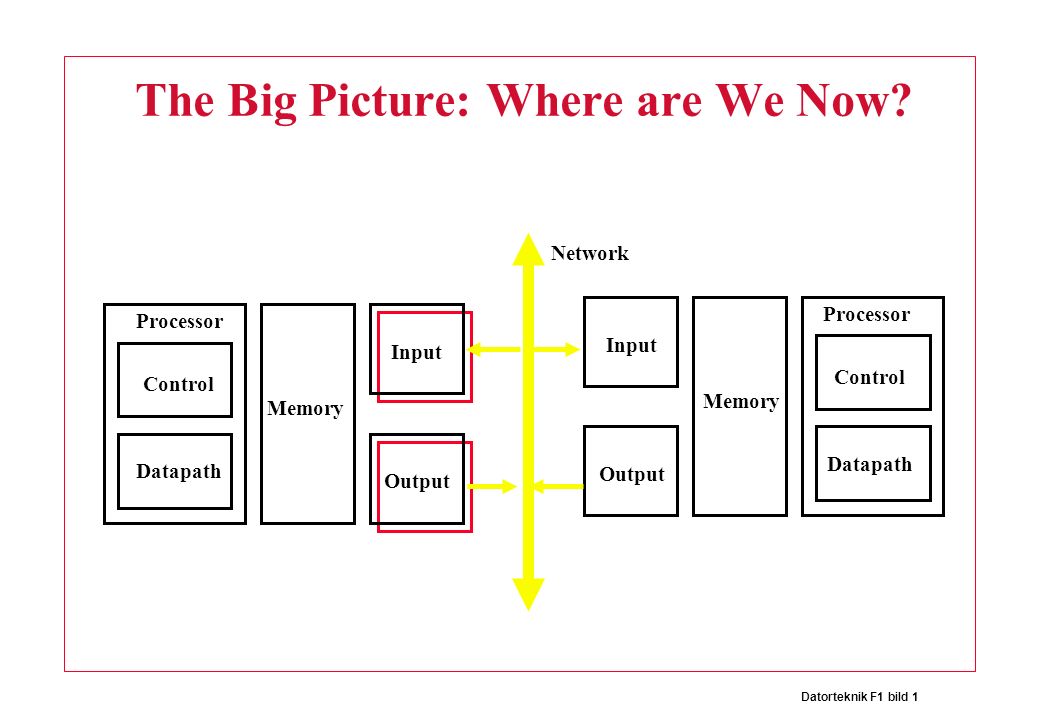 The Big Picture: Where are We Now?

Network

Processor

Control

Datapath

Memory

Input

Output

Input

Output

Memory

Processor

Control

Datapath

Datorteknik F1 bild 1